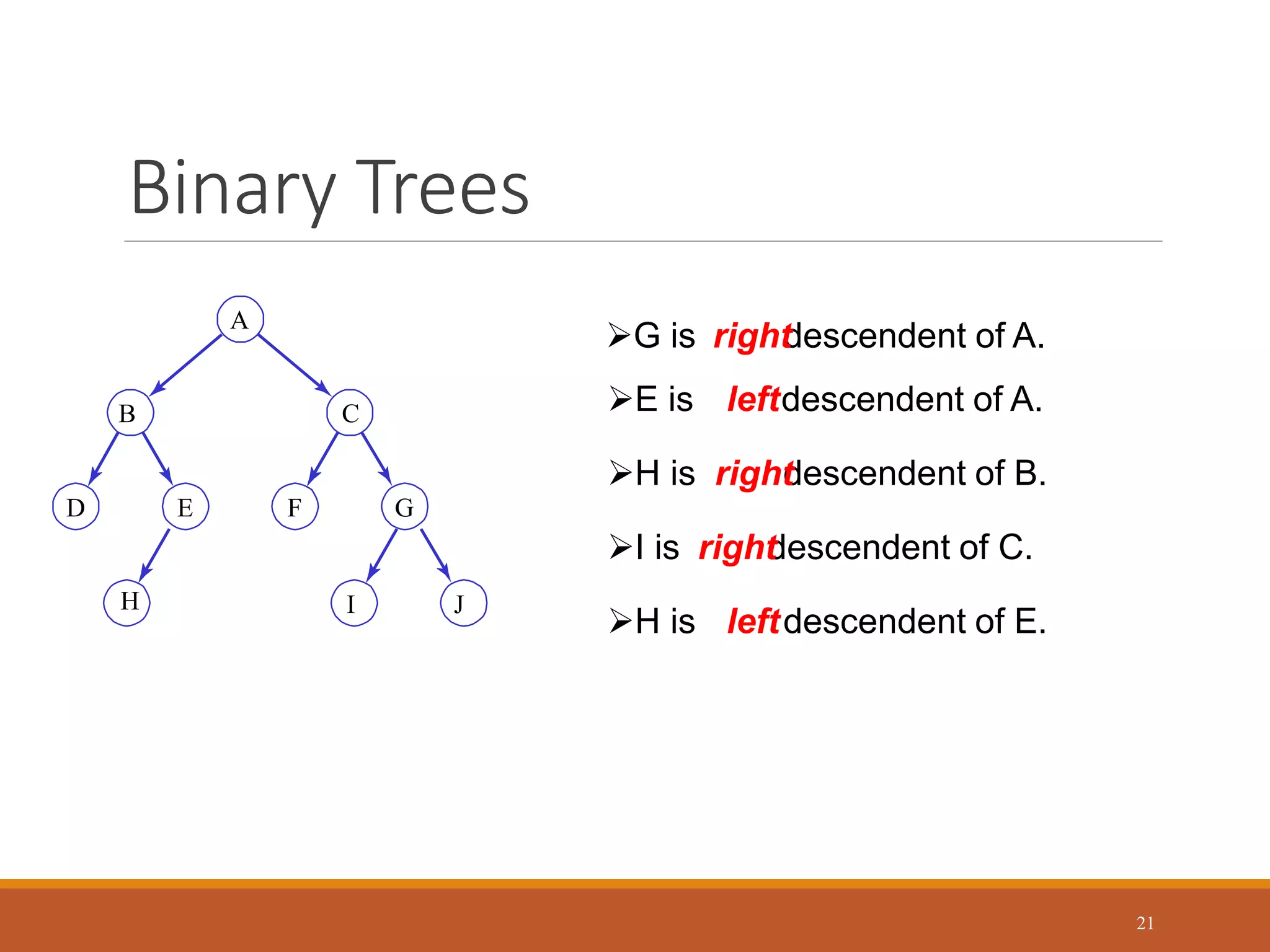 Binary Trees

A
B
C
D
E
F
G
H
I
J

➢G is right descendent of A.

➢E is left descendent of A.

➢H is right descendent of B.

➢I is right descendent of C.

➢H is left descendent of E.

21